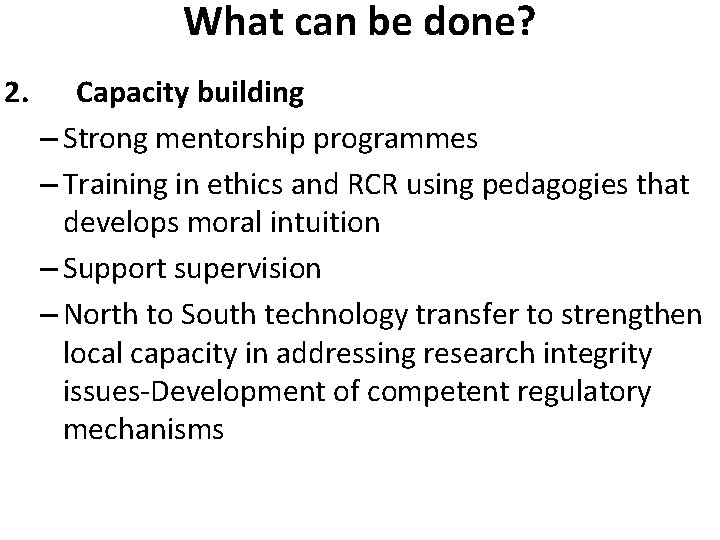 What can be done?

2. Capacity building

– Strong mentorship programmes

– Training in ethics and RCR using pedagogies that develops moral intuition

– Support supervision

– North to South technology transfer to strengthen local capacity in addressing research integrity issues-Development of competent regulatory mechanisms